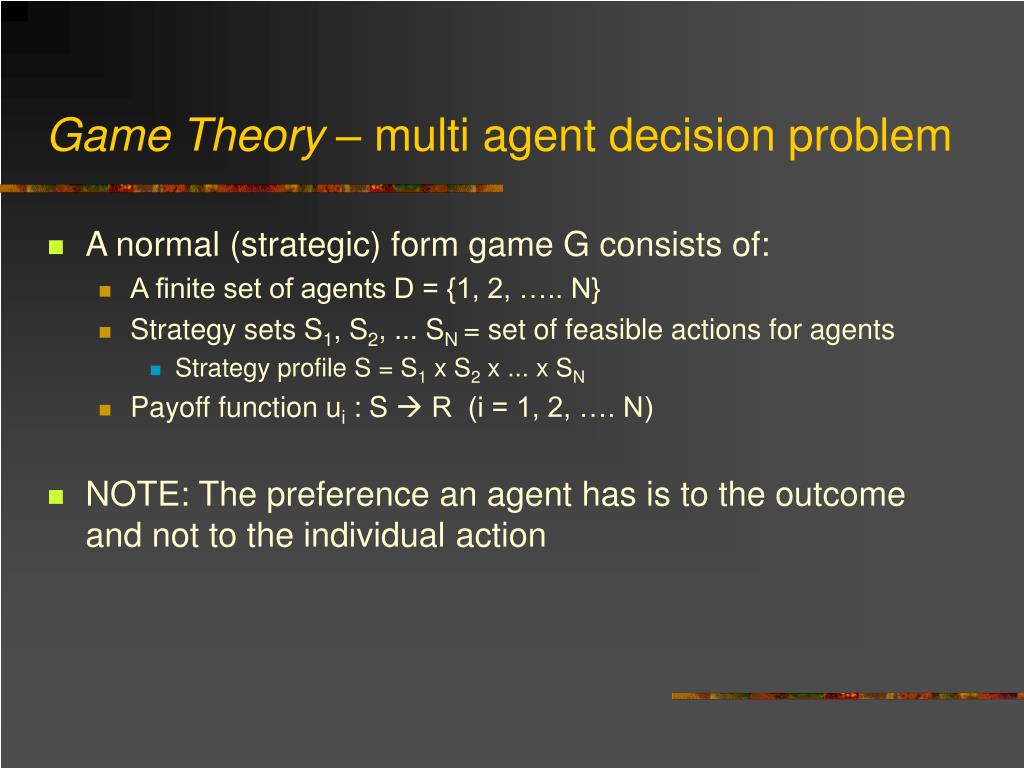 Game Theory – multi agent decision problem

A normal (strategic) form game G consists of:

A finite set of agents D = {1, 2, ….. N}

Strategy sets $S_1$, $S_2$, ... $S_N$ = set of feasible actions for agents

Strategy profile S = $S_1$ x $S_2$ x ... x $S_N$

Payoff function $u_i$ : S → R (i = 1, 2, …. N)

NOTE: The preference an agent has is to the outcome and not to the individual action